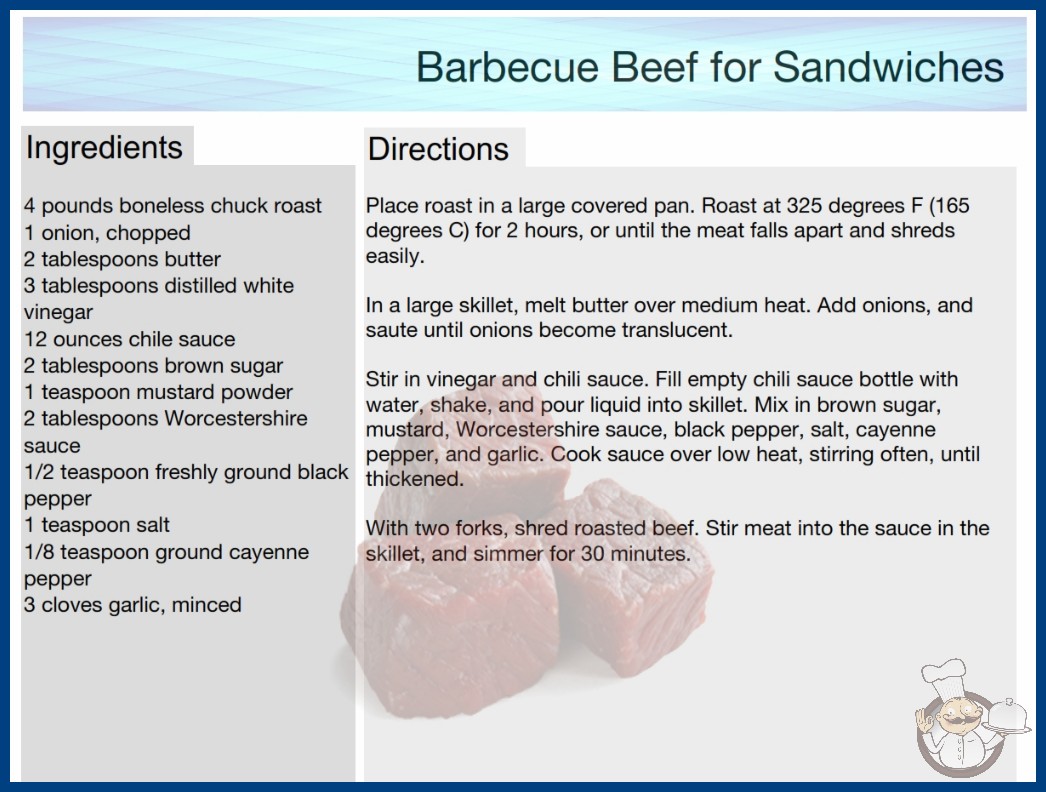 Barbecue Beef for Sandwiches

Ingredients

4 pounds boneless chuck roast
1 onion, chopped
2 tablespoons butter
3 tablespoons distilled white vinegar
12 ounces chile sauce
2 tablespoons brown sugar
1 teaspoon mustard powder
2 tablespoons Worcestershire sauce
1/2 teaspoon freshly ground black pepper
1 teaspoon salt
1/8 teaspoon ground cayenne pepper
3 cloves garlic, minced

Directions

Place roast in a large covered pan. Roast at 325 degrees F (165 degrees C) for 2 hours, or until the meat falls apart and shreds easily.

In a large skillet, melt butter over medium heat. Add onions, and saute until onions become translucent.

Stir in vinegar and chili sauce. Fill empty chili sauce bottle with water, shake, and pour liquid into skillet. Mix in brown sugar, mustard, Worcestershire sauce, black pepper, salt, cayenne pepper, and garlic. Cook sauce over low heat, stirring often, until thickened.

With two forks, shred roasted beef. Stir meat into the sauce in the skillet, and simmer for 30 minutes.